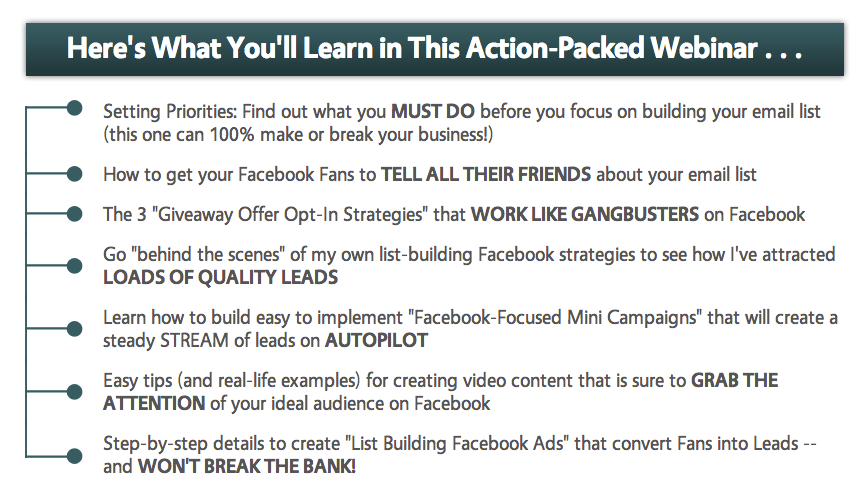 Here's What You'll Learn in This Action-Packed Webinar . . .

Setting Priorities: Find out what you MUST DO before you focus on building your email list (this one can 100% make or break your business!)

How to get your Facebook Fans to TELL ALL THEIR FRIENDS about your email list

The 3 "Giveaway Offer Opt-In Strategies" that WORK LIKE GANGBUSTERS on Facebook

Go "behind the scenes" of my own list-building Facebook strategies to see how I've attracted LOADS OF QUALITY LEADS

Learn how to build easy to implement "Facebook-Focused Mini Campaigns" that will create a steady STREAM of leads on AUTOPILOT

Easy tips (and real-life examples) for creating video content that is sure to GRAB THE ATTENTION of your ideal audience on Facebook

Step-by-step details to create "List Building Facebook Ads" that convert Fans into Leads -- and WON'T BREAK THE BANK!